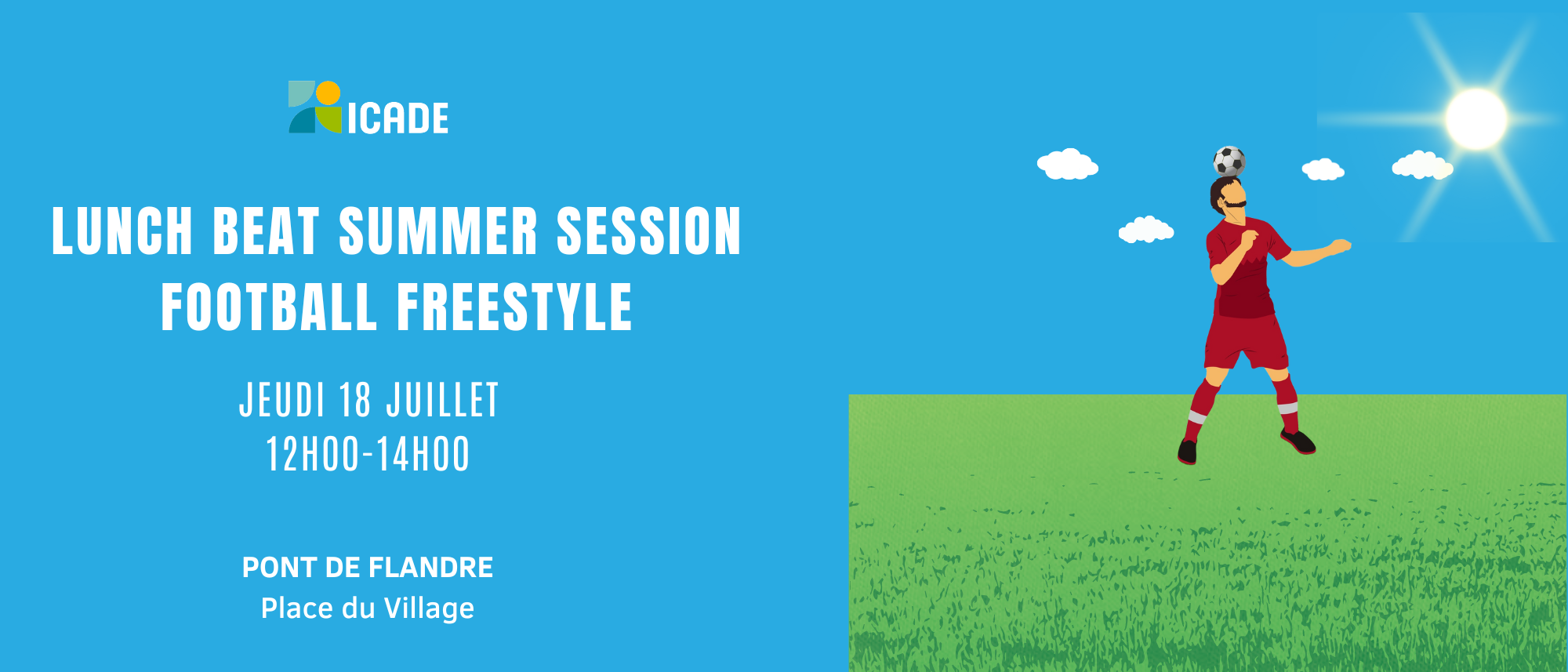 ICADE

LUNCH BEAT SUMMER SESSION
FOOTBALL FREESTYLE

JEUDI 18 JUILLET
12H00-14H00

PONT DE FLANDRE
Place du Village